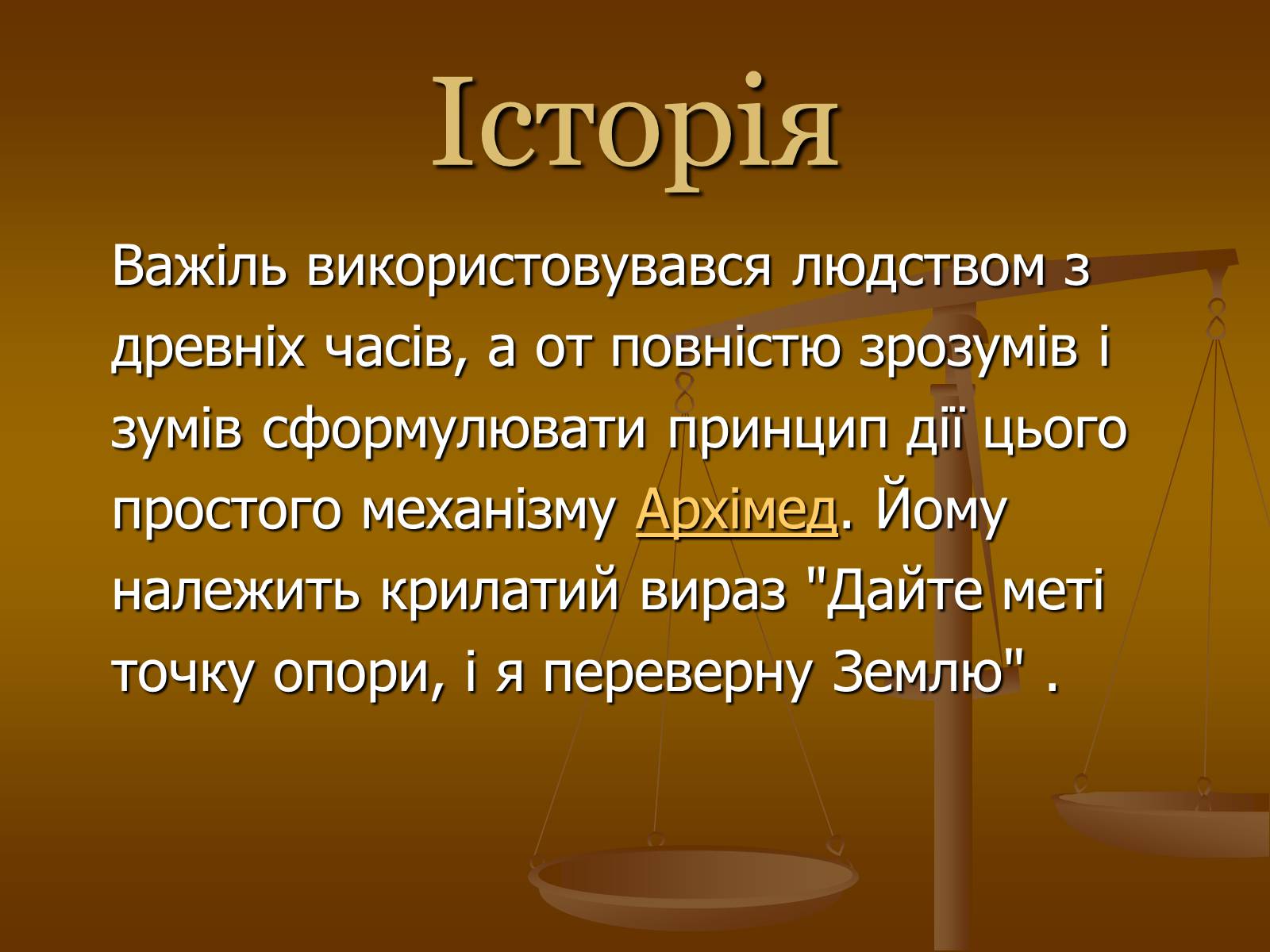 Історія

Важіль використовувався людством з древніх часів, а от повністю зрозумів і зумів сформулювати принцип дії цього простого механізму Архімед. Йому належить крилатий вираз "Дайте меті точку опори, і я переверну Землю" .